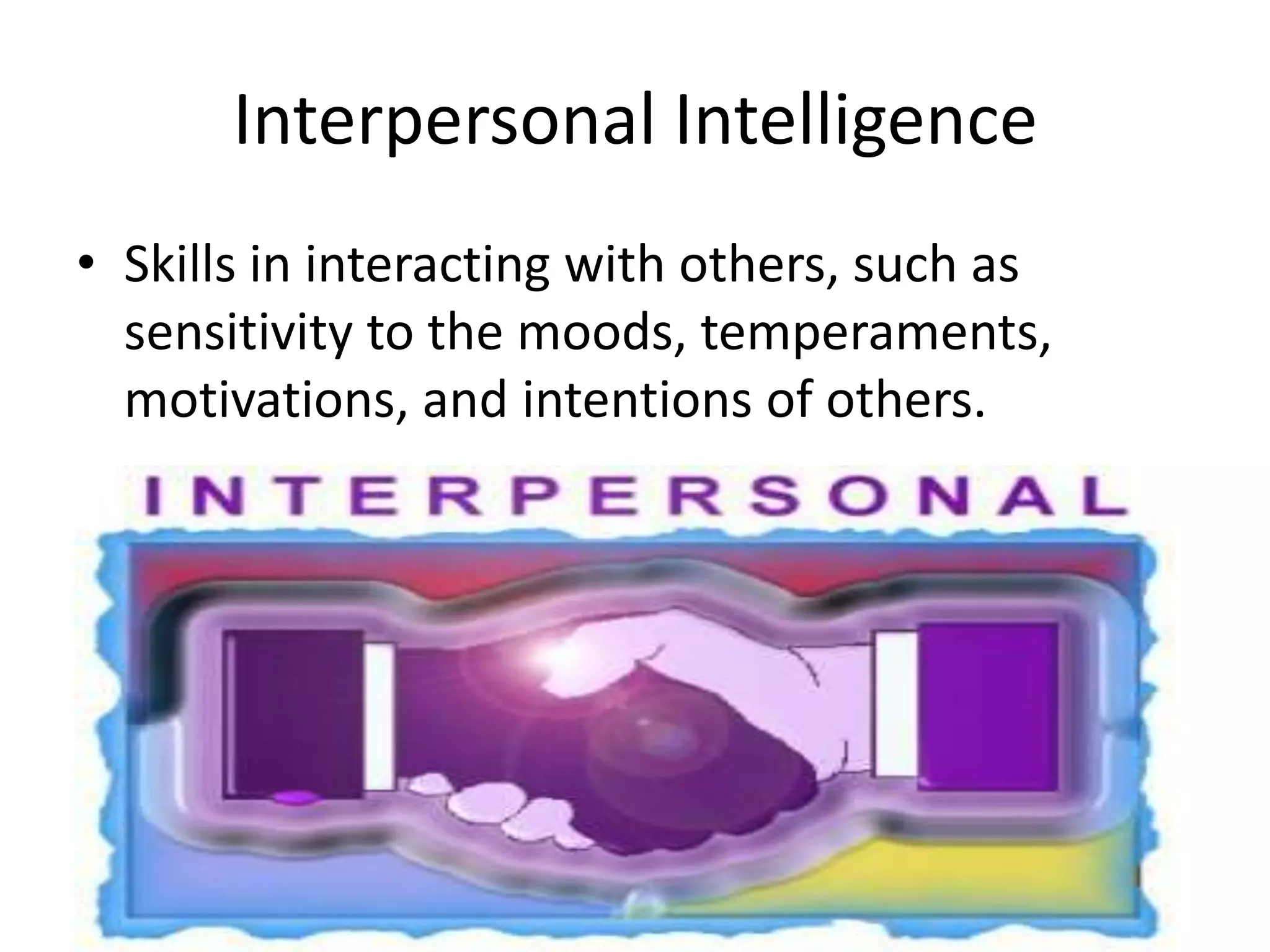 Interpersonal Intelligence

• Skills in interacting with others, such as sensitivity to the moods, temperaments, motivations, and intentions of others.

INTERPERSONAL